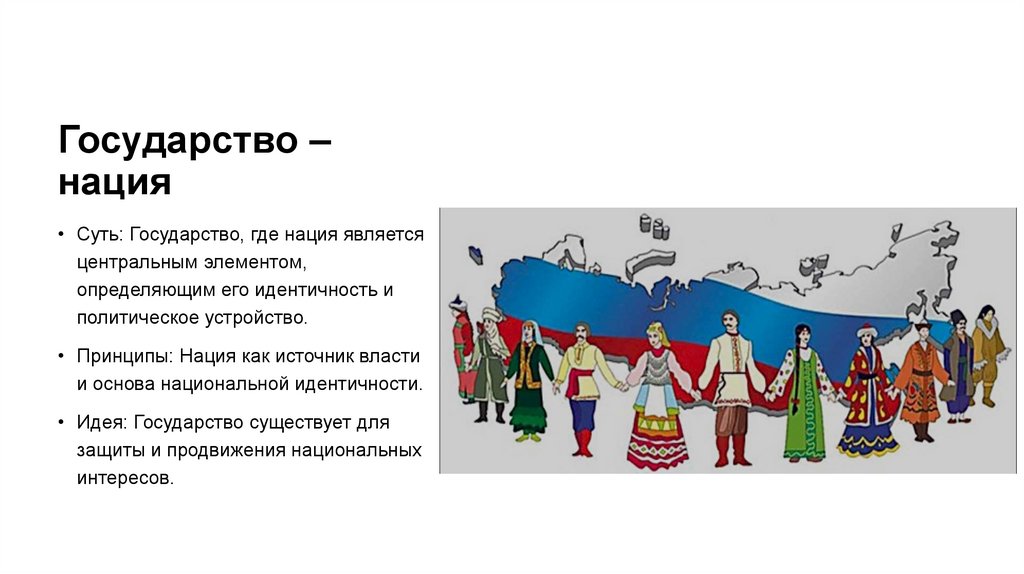 Государство – нация

• Суть: Государство, где нация является центральным элементом, определяющим его идентичность и политическое устройство.

• Принципы: Нация как источник власти и основа национальной идентичности.

• Идея: Государство существует для защиты и продвижения национальных интересов.